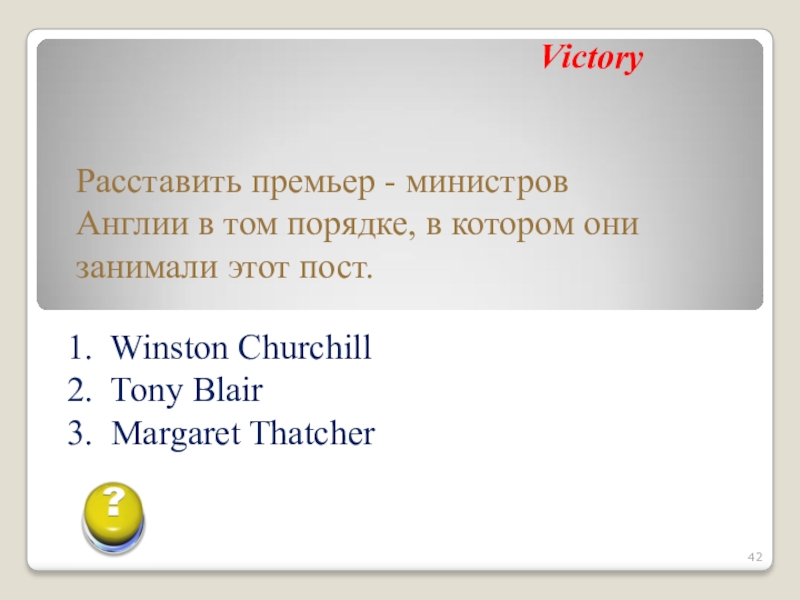 Victory

Расставить премьер - министров Англии в том порядке, в котором они занимали этот пост.

1. Winston Churchill
2. Tony Blair
3. Margaret Thatcher

?

42